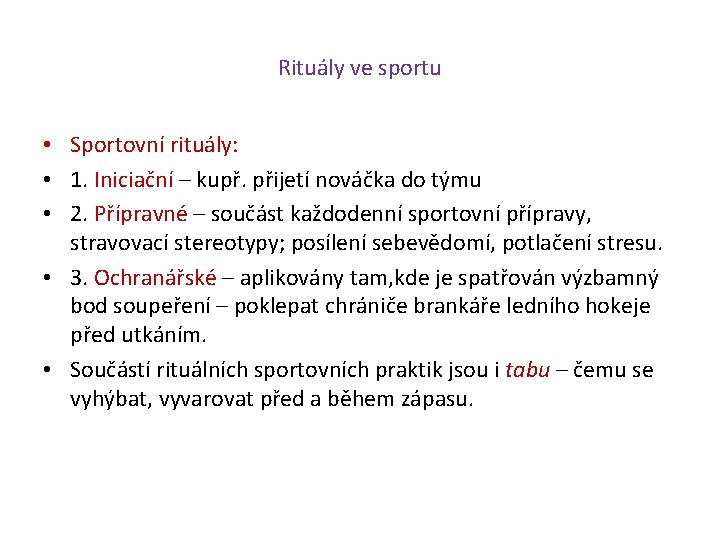 Rituály ve sportu

• Sportovní rituály:
• 1. Iniciační – kupř. přijetí nováčka do týmu
• 2. Přípravné – součást každodenní sportovní přípravy, stravovací stereotypy; posílení sebevědomí, potlačení stresu.
• 3. Ochranářské – aplikovány tam,kde je spatřován výzbamný bod soupeření – poklepat chrániče brankáře ledního hokeje před utkáním.
• Součástí rituálních sportovních praktik jsou i tabu – čemu se vyhýbat, vyvarovat před a během zápasu.